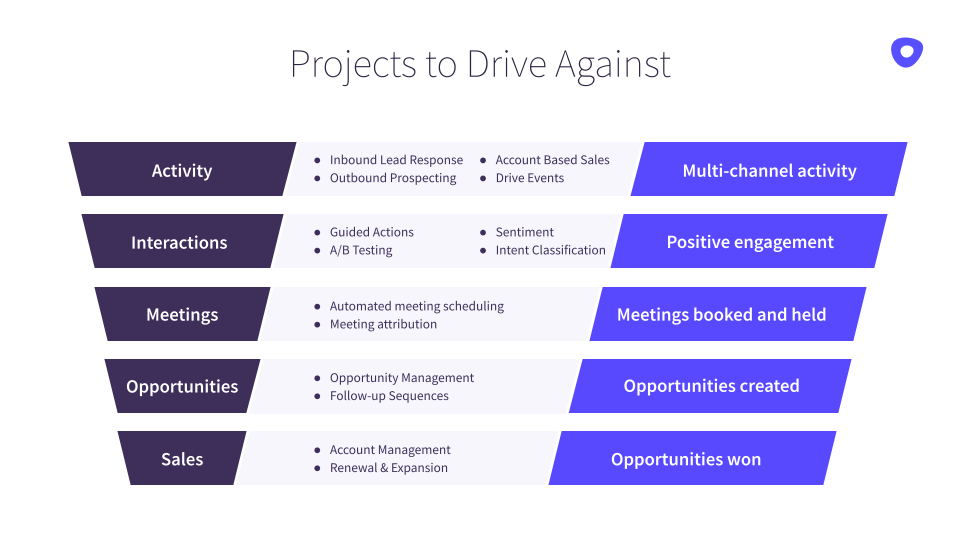 Projects to Drive Against

Activity

- Inbound Lead Response
- Outbound Prospecting
- Account Based Sales
- Drive Events

Multi-channel activity

Interactions

- Guided Actions
- A/B Testing
- Sentiment
- Intent Classification

Positive engagement

Meetings

- Automated meeting scheduling
- Meeting attribution

Meetings booked and held

Opportunities

- Opportunity Management
- Follow-up Sequences

Opportunities created

Sales

- Account Management
- Renewal & Expansion

Opportunities won